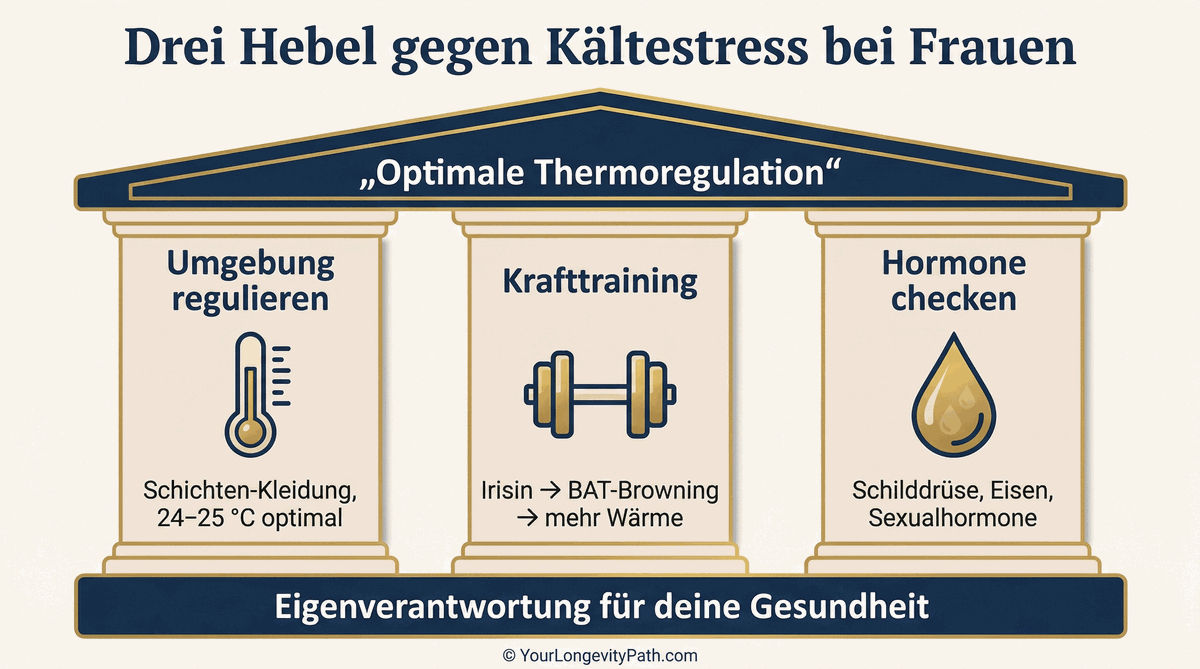 Drei Hebel gegen Kältestress bei Frauen

„Optimale Thermoregulation“

Umgebung regulieren

Schichten-Kleidung, 24–25 °C optimal

Krafttraining

Irisin → BAT-Browning → mehr Wärme

Hormone checken

Schilddrüse, Eisen, Sexualhormone

Eigenverantwortung für deine Gesundheit

© YourLongevityPath.com